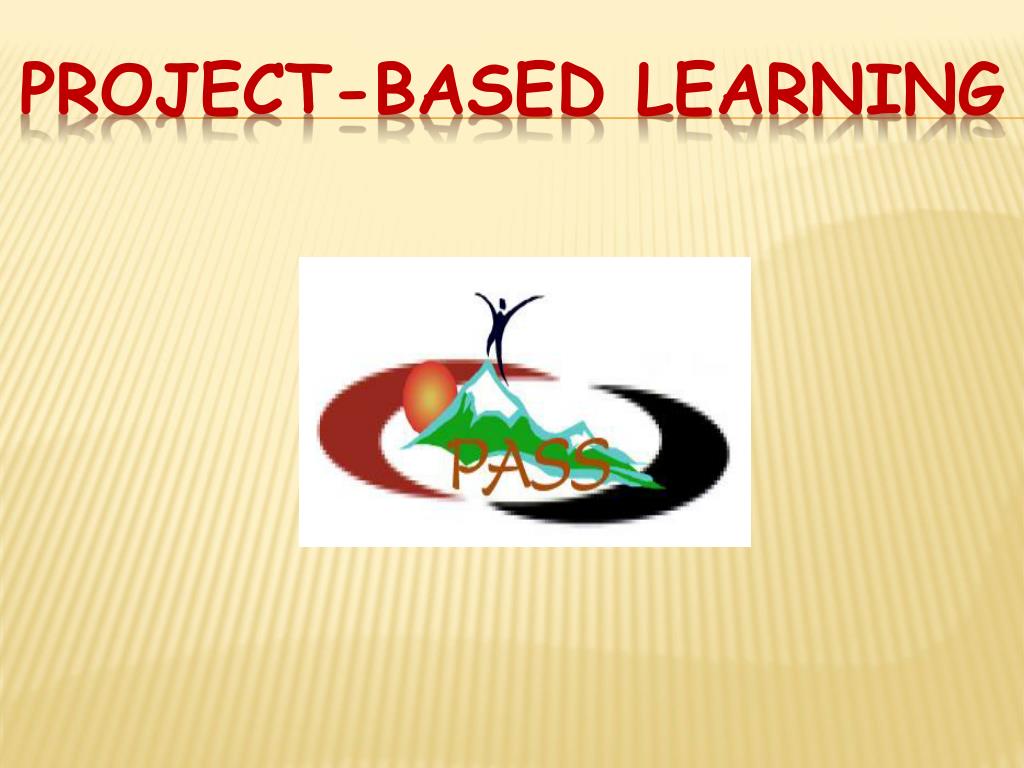 PROJECT-BASED LEARNING

PASS